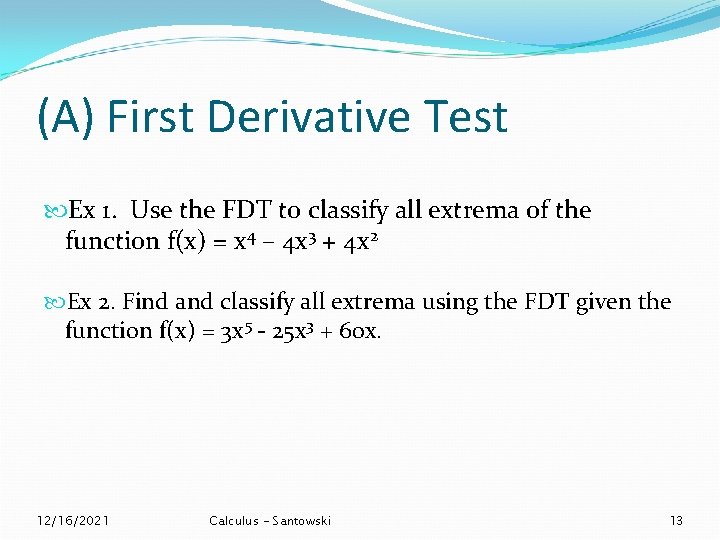 (A) First Derivative Test

Ex 1. Use the FDT to classify all extrema of the function $f(x) = x^4 - 4x^3 + 4x^2$

Ex 2. Find and classify all extrema using the FDT given the function $f(x) = 3x^5 - 25x^3 + 60x$.

12/16/2021

Calculus - Santowski

13